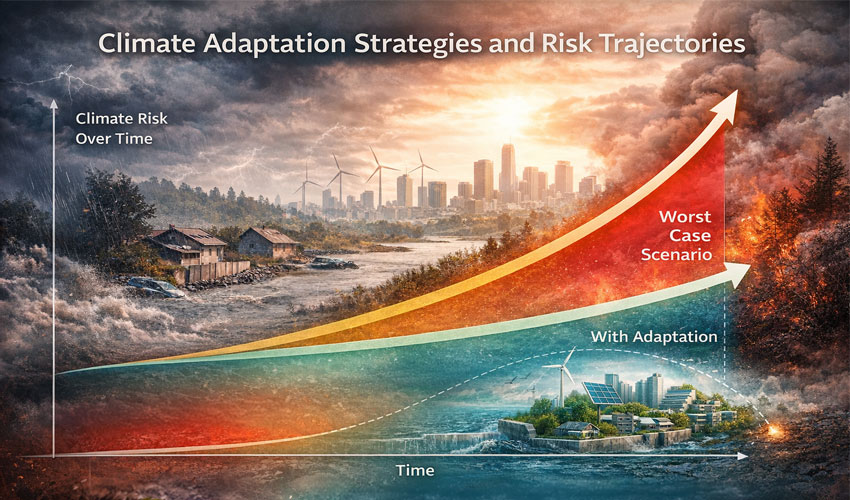 Climate Adaptation Strategies and Risk Trajectories

Climate Risk Over Time

Worst Case Scenario

With Adaptation

Time